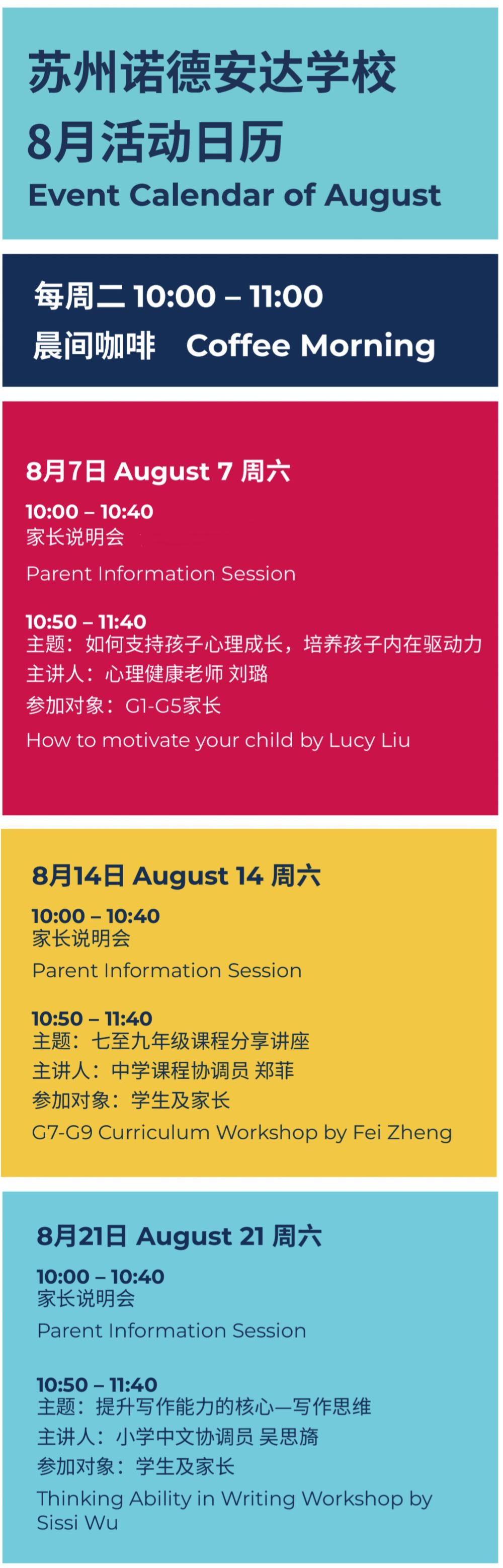 苏州诺德安达学校
8月活动日历
Event Calendar of August

每周二 10:00 – 11:00
晨间咖啡 Coffee Morning

8月7日 August 7 周六
10:00 – 10:40
家长说明会
Parent Information Session

10:50 – 11:40
主题：如何支持孩子心理成长，培养孩子内在驱动力
主讲人：心理健康老师 刘璐
参加对象：G1-G5家长
How to motivate your child by Lucy Liu

8月14日 August 14 周六
10:00 – 10:40
家长说明会
Parent Information Session

10:50 – 11:40
主题：七至九年级课程分享讲座
主讲人：中学课程协调员 郑菲
参加对象：学生及家长
G7-G9 Curriculum Workshop by Fei Zheng

8月21日 August 21 周六
10:00 – 10:40
家长说明会
Parent Information Session

10:50 – 11:40
主题：提升写作能力的核心—写作思维
主讲人：小学中文协调员 吴思旖
参加对象：学生及家长
Thinking Ability in Writing Workshop by Sissi Wu